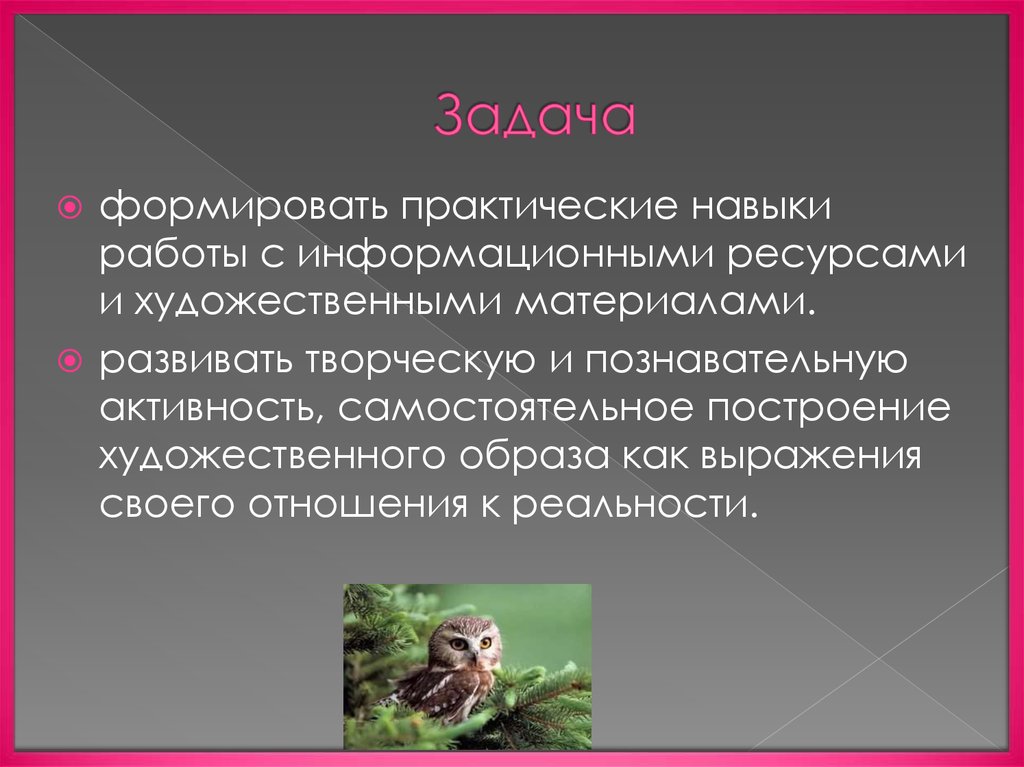 Задача

формировать практические навыки работы с информационными ресурсами и художественными материалами.

развивать творческую и познавательную активность, самостоятельное построение художественного образа как выражения своего отношения к реальности.